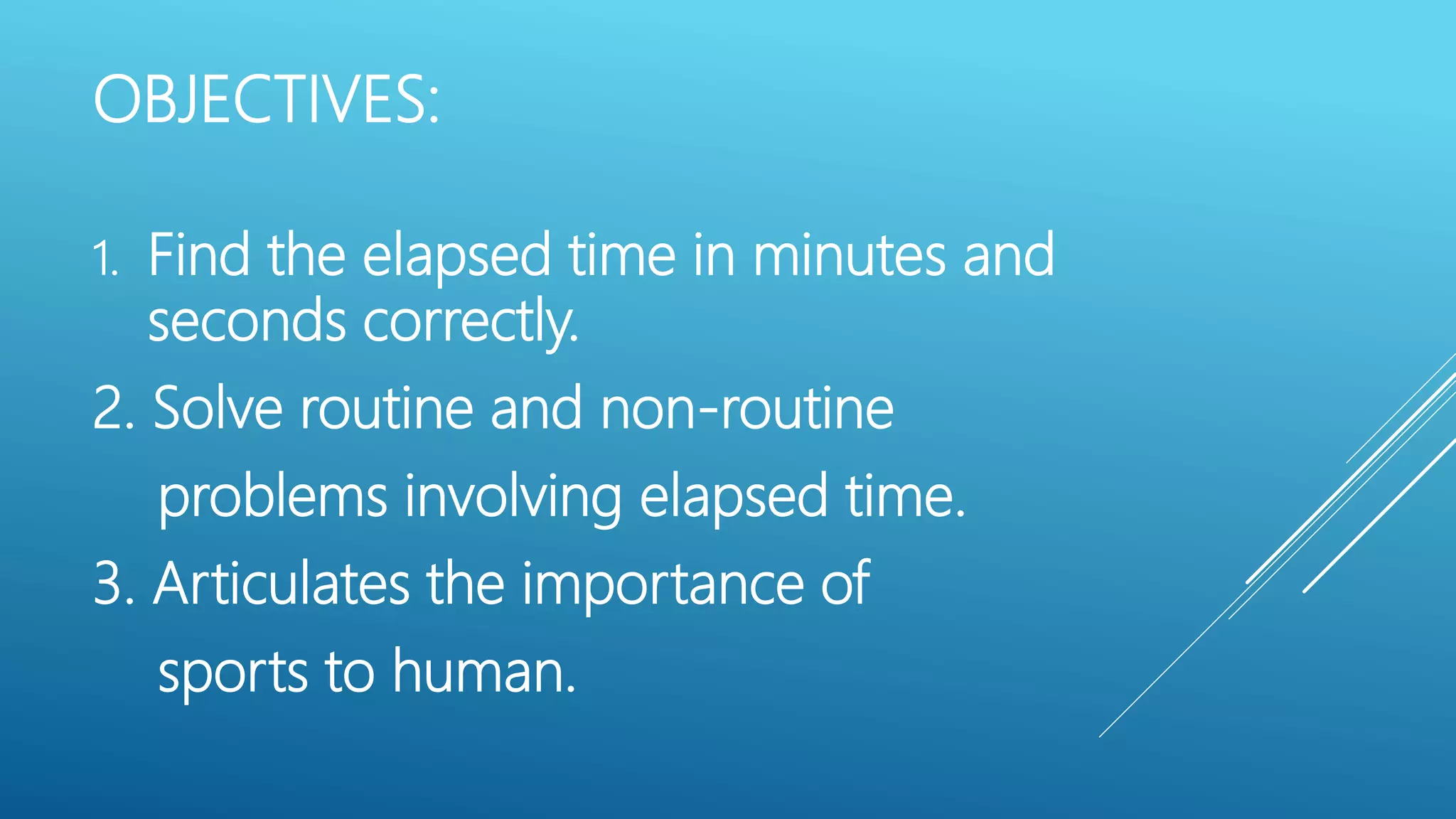 OBJECTIVES:

1. Find the elapsed time in minutes and seconds correctly.

2. Solve routine and non-routine problems involving elapsed time.

3. Articulates the importance of sports to human.